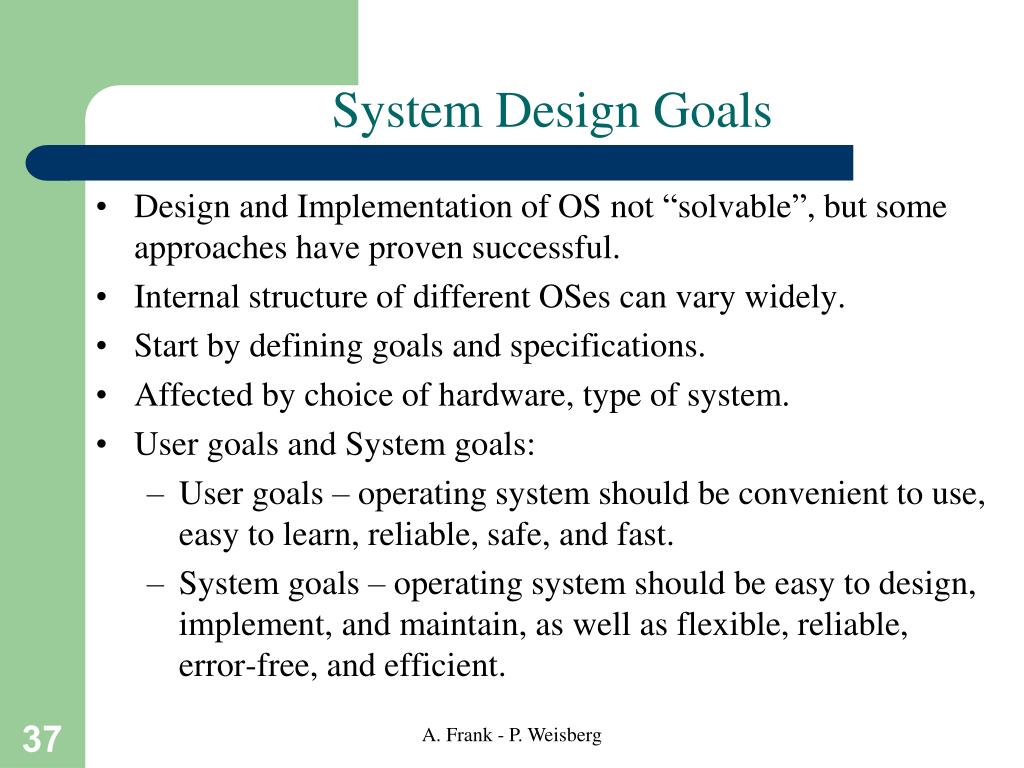 System Design Goals

• Design and Implementation of OS not “solvable”, but some approaches have proven successful.
• Internal structure of different OSes can vary widely.
• Start by defining goals and specifications.
• Affected by choice of hardware, type of system.
• User goals and System goals:
– User goals – operating system should be convenient to use, easy to learn, reliable, safe, and fast.
– System goals – operating system should be easy to design, implement, and maintain, as well as flexible, reliable, error-free, and efficient.

37

A. Frank - P. Weisberg